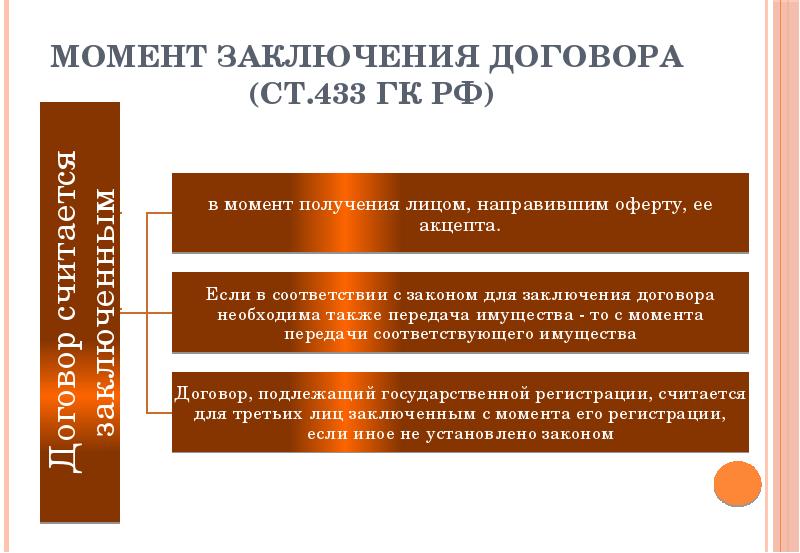 МОМЕНТ ЗАКЛЮЧЕНИЯ ДОГОВОРА (СТ.433 ГК РФ)

Договор считается заключенным

в момент получения лицом, направившим оферту, ее акцепта.

Если в соответствии с законом для заключения договора необходима также передача имущества - то с момента передачи соответствующего имущества

Договор, подлежащий государственной регистрации, считается для третьих лиц заключенным с момента его регистрации, если иное не установлено законом